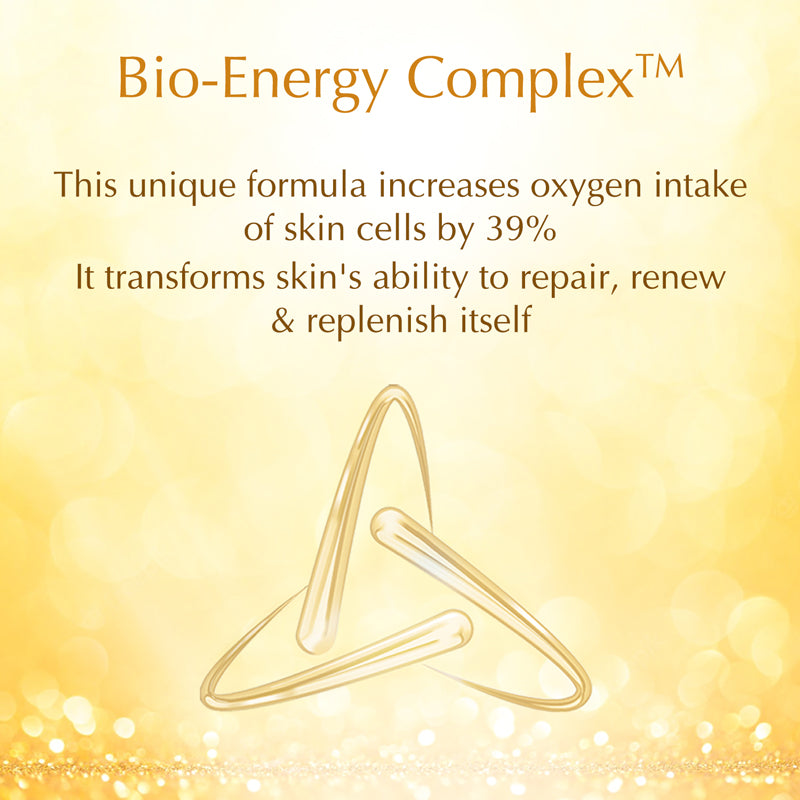 Bio-Energy Complex™

This unique formula increases oxygen intake of skin cells by 39%
It transforms skin's ability to repair, renew & replenish itself